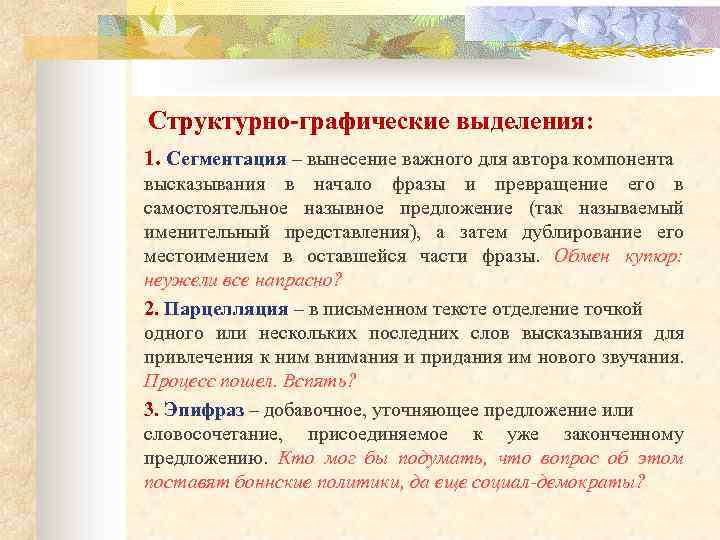 Структурно-графические выделения:

1. Сегментация – вынесение важного для автора компонента высказывания в начало фразы и превращение его в самостоятельное назывное предложение (так называемый именительный представления), а затем дублирование его местоимением в оставшейся части фразы. Обмен купюр: неужели все напрасно?

2. Парцелляция – в письменном тексте отделение точкой одного или нескольких последних слов высказывания для привлечения к ним внимания и придания им нового звучания. Процесс пошел. Вспять?

3. Эпифраз – добавочное, уточняющее предложение или словосочетание, присоединяемое к уже законченному предложению. Кто мог бы подумать, что вопрос об этом поставят боннские политики, да еще социал-демократы?